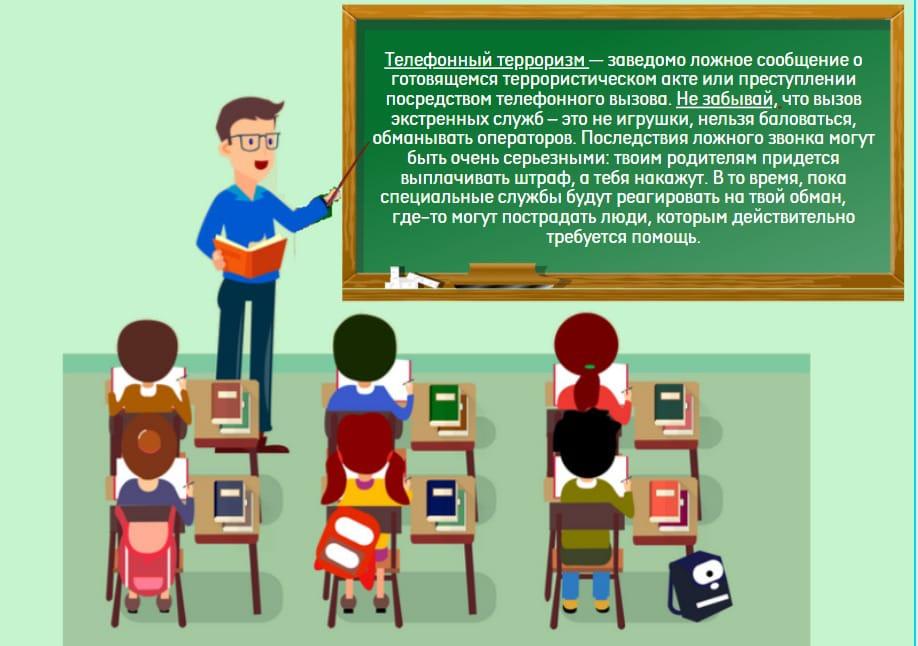 Телефонный терроризм — заведомо ложное сообщение о готовящемся террористическом акте или преступлении посредством телефонного вызова. Не забывай, что вызов экстренных служб – это не игрушки, нельзя баловаться, обманывать операторов. Последствия ложного звонка могут быть очень серьезными: твоим родителям придется выплачивать штраф, а тебя накажут. В то время, пока специальные службы будут реагировать на твой обман, где-то могут пострадать люди, которым действительно требуется помощь.